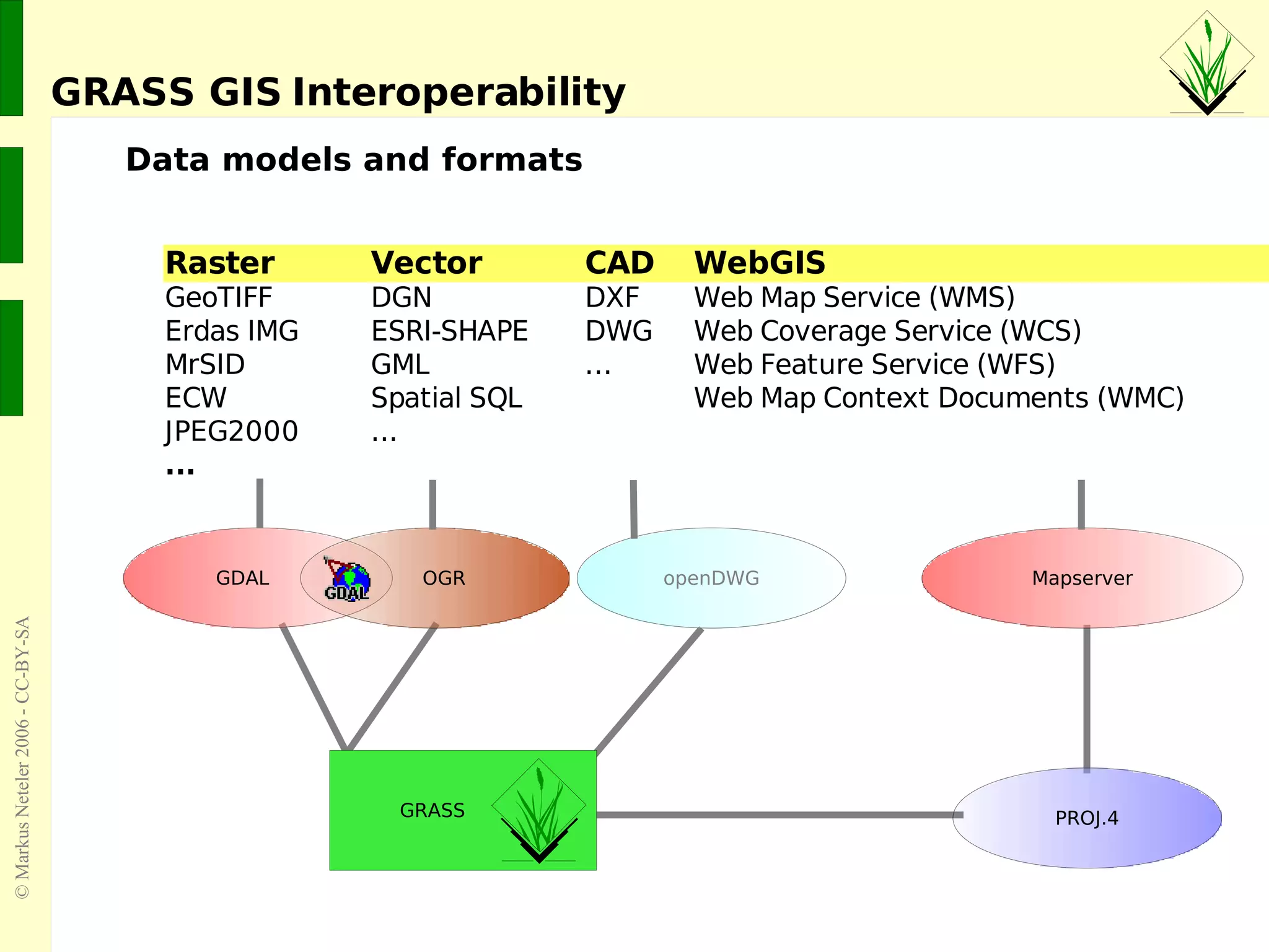 GRASS GIS Interoperability

Data models and formats

| Raster | Vector | CAD | WebGIS |
|---|---|---|---|
| GeoTIFF | DGN | DXF | Web Map Service (WMS) |
| Erdas IMG | ESRI-SHAPE | DWG | Web Coverage Service (WCS) |
| MrSID | GML | ... | Web Feature Service (WFS) |
| ECW | Spatial SQL | | Web Map Context Documents (WMC) |
| JPEG2000 | ... | | |
| ... | | | |

GDAL
GDAL
OGR
openDWG
Mapserver
GRASS
PROJ.4

© Markus Neteler 2006 - CC-BY-SA